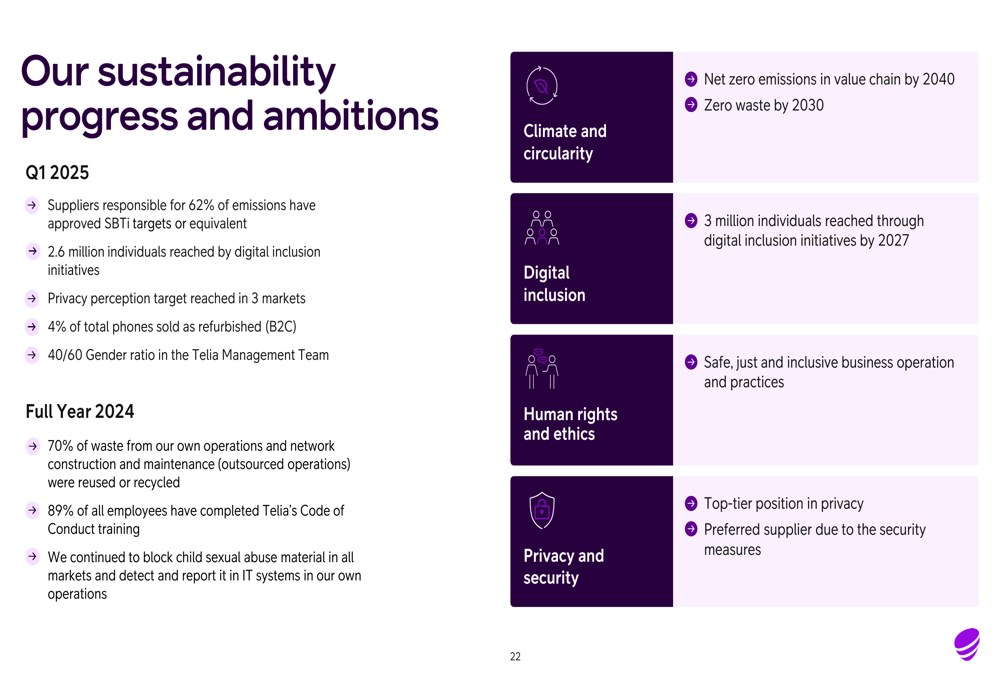 Our sustainability progress and ambitions

Q1 2025

Suppliers responsible for 62% of emissions have approved SBTi targets or equivalent

2.6 million individuals reached by digital inclusion initiatives

Privacy perception target reached in 3 markets

4% of total phones sold as refurbished (B2C)

40/60 Gender ratio in the Telia Management Team

Full Year 2024

70% of waste from our own operations and network construction and maintenance (outsourced operations) were reused or recycled

89% of all employees have completed Telia's Code of Conduct training

We continued to block child sexual abuse material in all markets and detect and report it in IT systems in our own operations

Climate and circularity

Net zero emissions in value chain by 2040

Zero waste by 2030

Digital inclusion

3 million individuals reached through digital inclusion initiatives by 2027

Human rights and ethics

Safe, just and inclusive business operation and practices

Privacy and security

Top-tier position in privacy

Preferred supplier due to the security measures

22